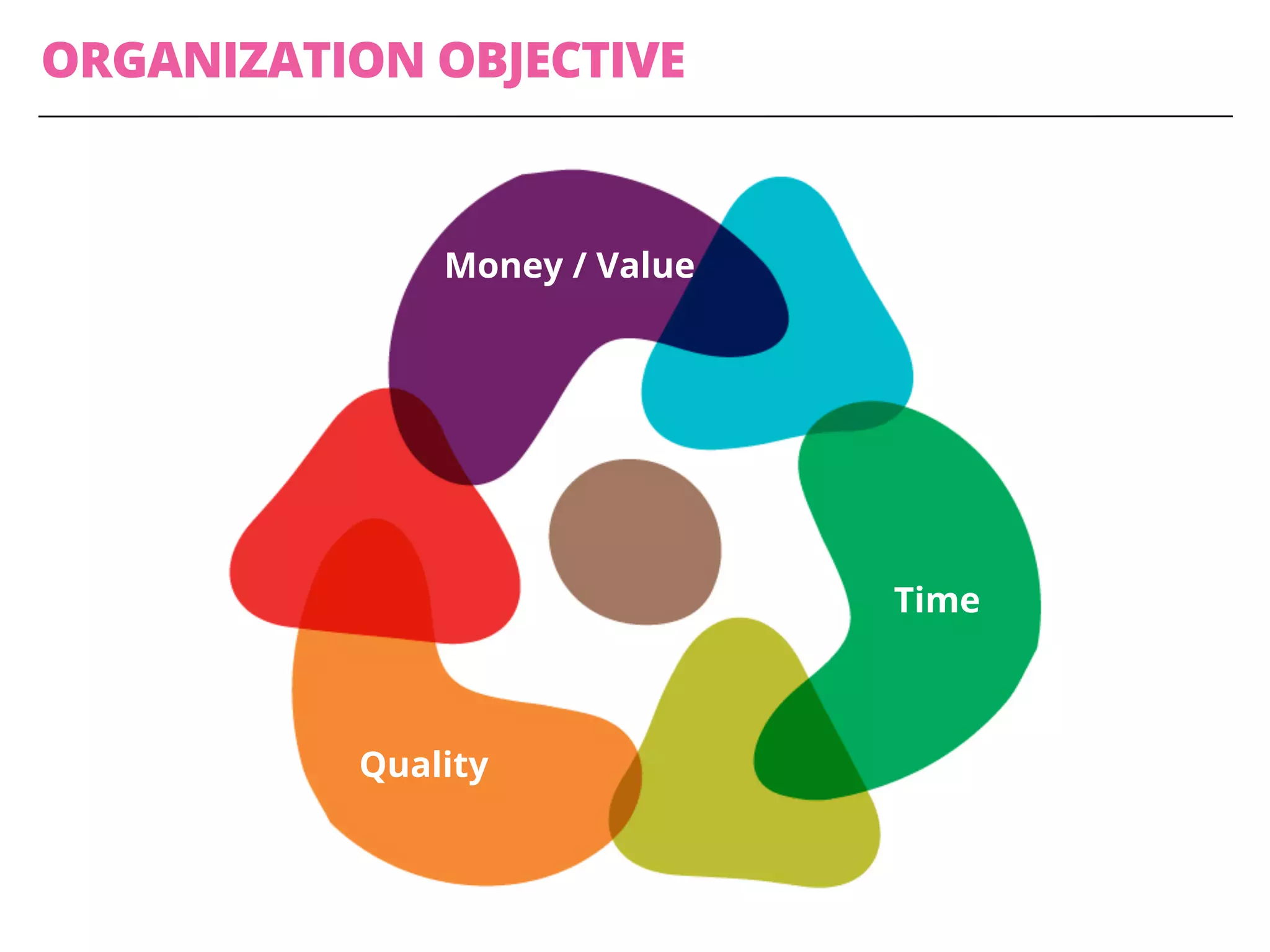 ORGANIZATION OBJECTIVE

Money / Value

Time

Quality